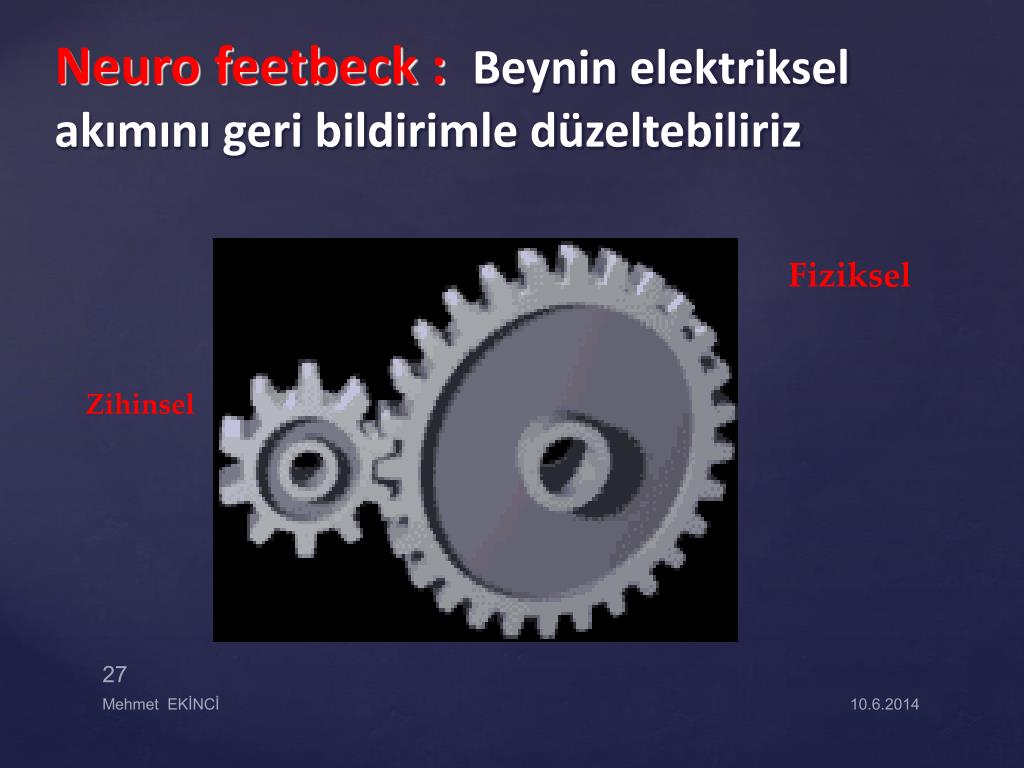 Neuro feetbeck : Beynin elektriksel akımını geri bildirimle düzeltebiliriz

Fiziksel

Zihinsel

27

Mehmet EKİNCİ

10.6.2014